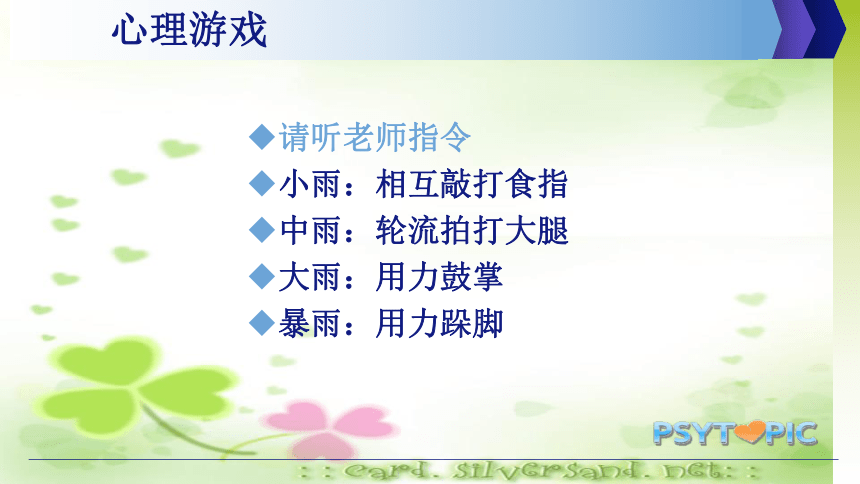 心理游戏

◆请听老师指令
◆小雨：相互敲打食指
◆中雨：轮流拍打大腿
◆大雨：用力鼓掌
◆暴雨：用力跺脚

PSYTOPIC

: : card. silversand. net: :